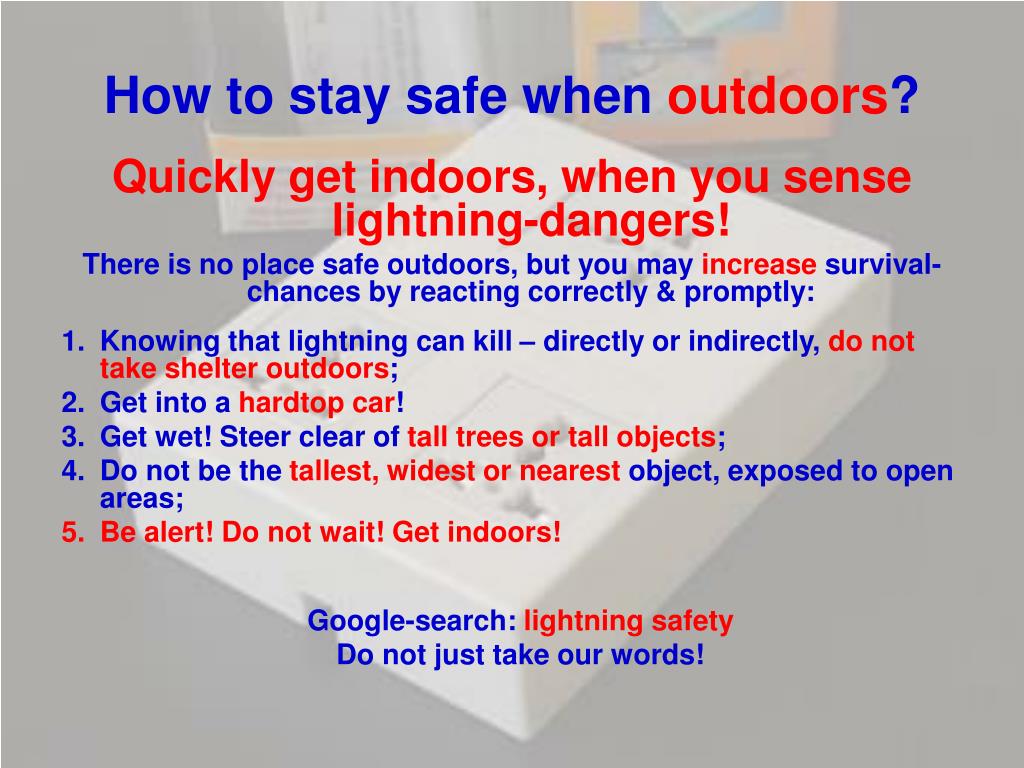 How to stay safe when outdoors?

Quickly get indoors, when you sense lightning-dangers!

There is no place safe outdoors, but you may increase survival-chances by reacting correctly & promptly:

1. Knowing that lightning can kill – directly or indirectly, do not take shelter outdoors;
2. Get into a hardtop car!
3. Get wet! Steer clear of tall trees or tall objects;
4. Do not be the tallest, widest or nearest object, exposed to open areas;
5. Be alert! Do not wait! Get indoors!

Google-search: lightning safety
Do not just take our words!